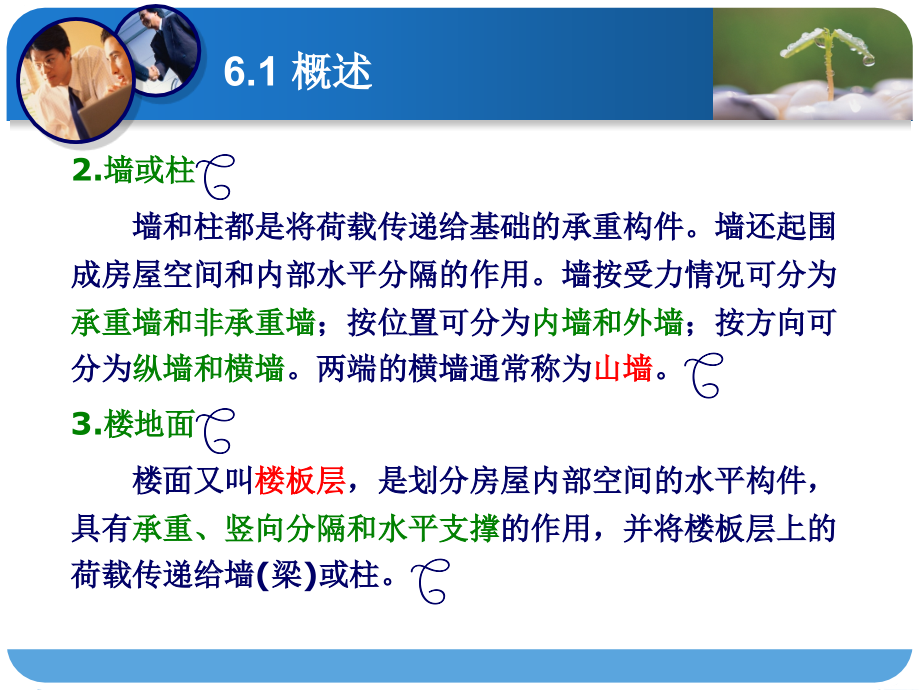 6.1 概述

2.墙或柱

墙和柱都是将荷载传递给基础的承重构件。墙还起围成房屋空间和内部水平分隔的作用。墙按受力情况可分为承重墙和非承重墙；按位置可分为内墙和外墙；按方向可分为纵墙和横墙。两端的横墙通常称为山墙。

3.楼地面

楼面又叫楼板层，是划分房屋内部空间的水平构件，具有承重、竖向分隔和水平支撑的作用，并将楼板层上的荷载传递给墙(梁)或柱。